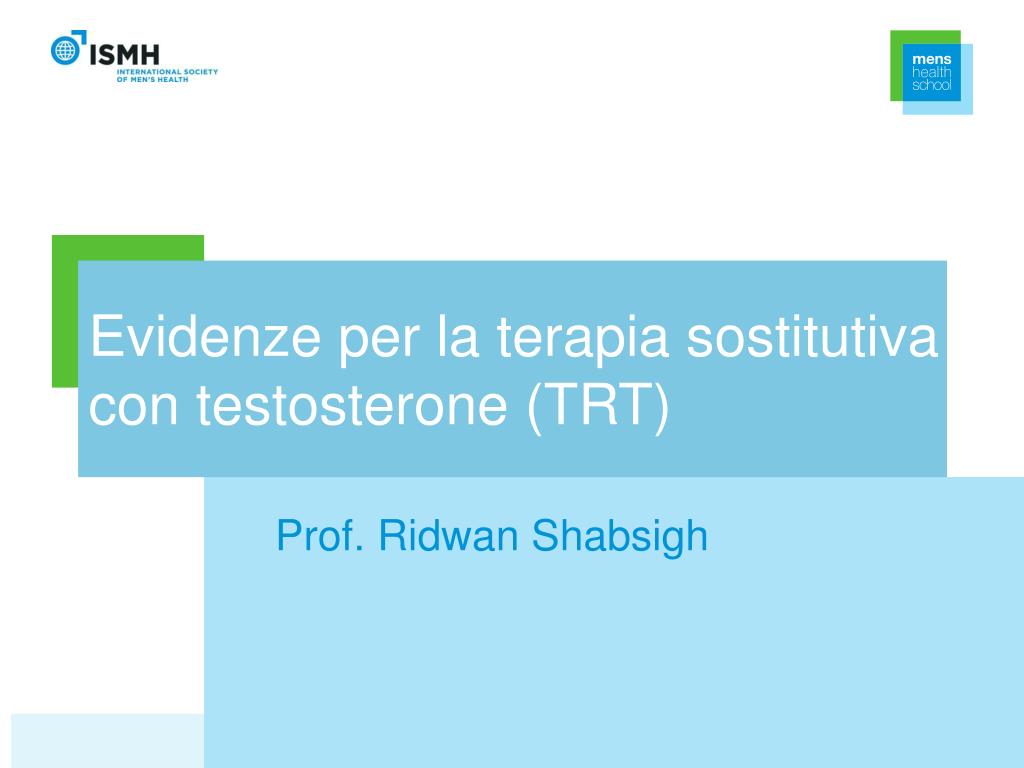 ISMH
INTERNATIONAL SOCIETY
OF MEN'S HEALTH

mens
health
school

Evidenze per la terapia sostitutiva con testosterone (TRT)

Prof. Ridwan Shabsigh